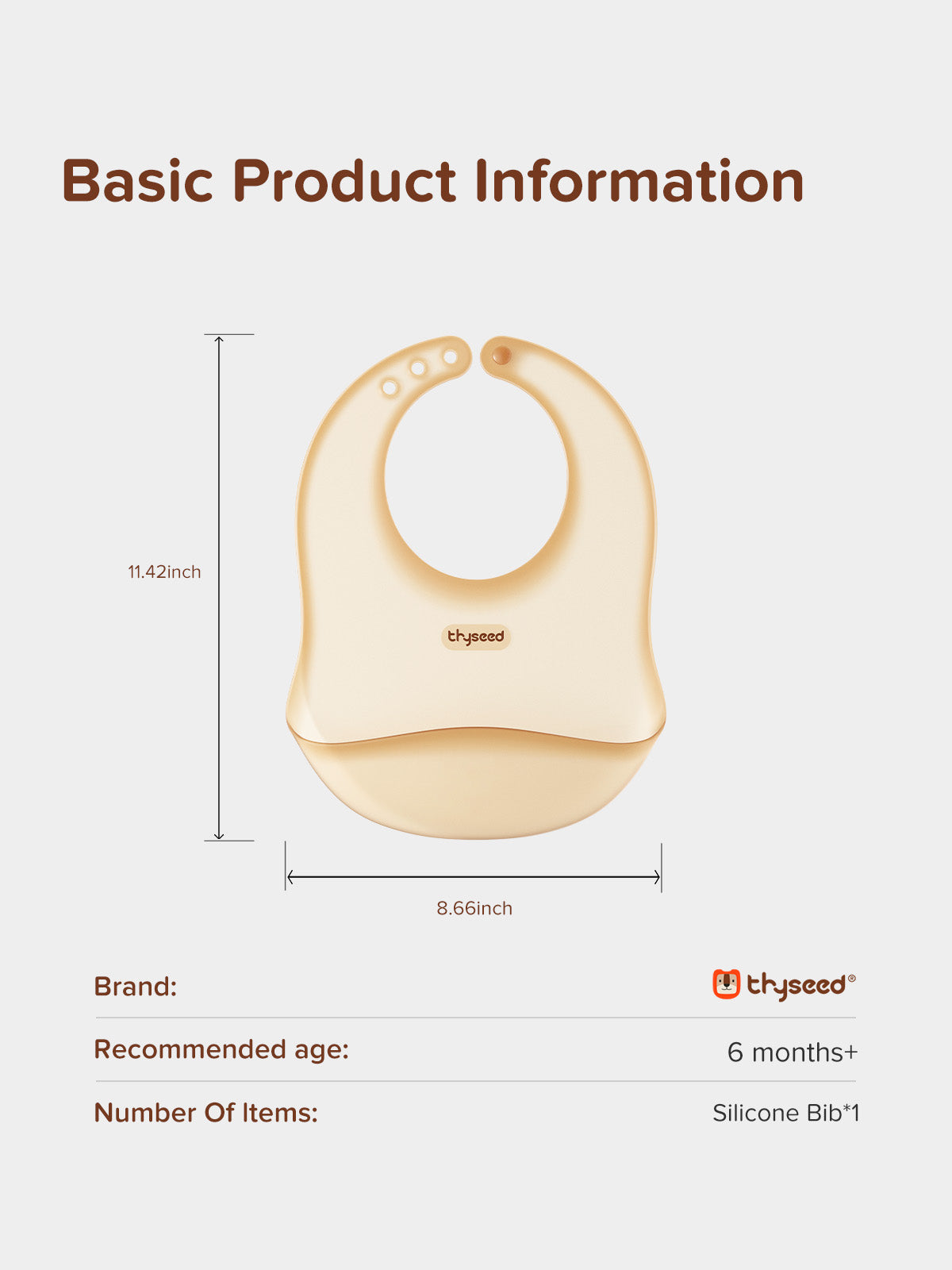 Basic Product Information

11.42inch

thyseed

8.66inch

| Brand: | thyseed® |
|---|---|
| Recommended age: | 6 months+ |
| Number Of Items: | Silicone Bib*1 |